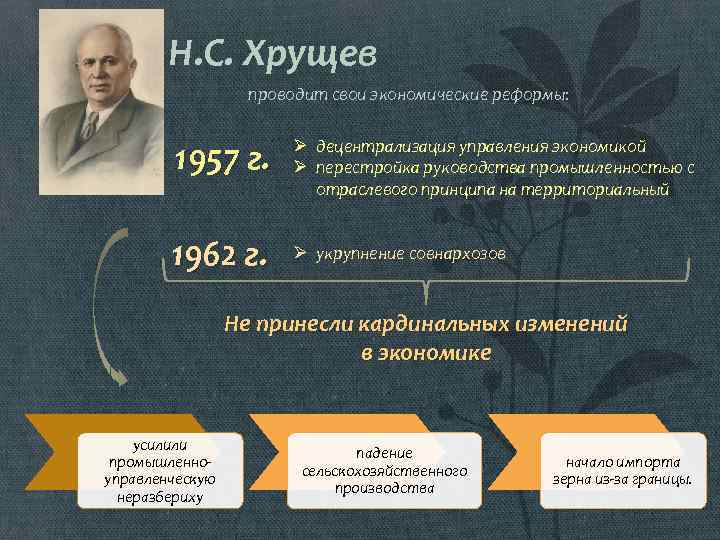 Н.С. Хрущев

проводит свои экономические реформы:

1957 г.
➢ децентрализация управления экономикой
➢ перестройка руководства промышленностью с отраслевого принципа на территориальный

1962 г.
➢ укрупнение совнархозов

Не принесли кардинальных изменений в экономике

усилили промышленно-управленческую неразбериху

падение сельскохозяйственного производства

начало импорта зерна из-за границы.